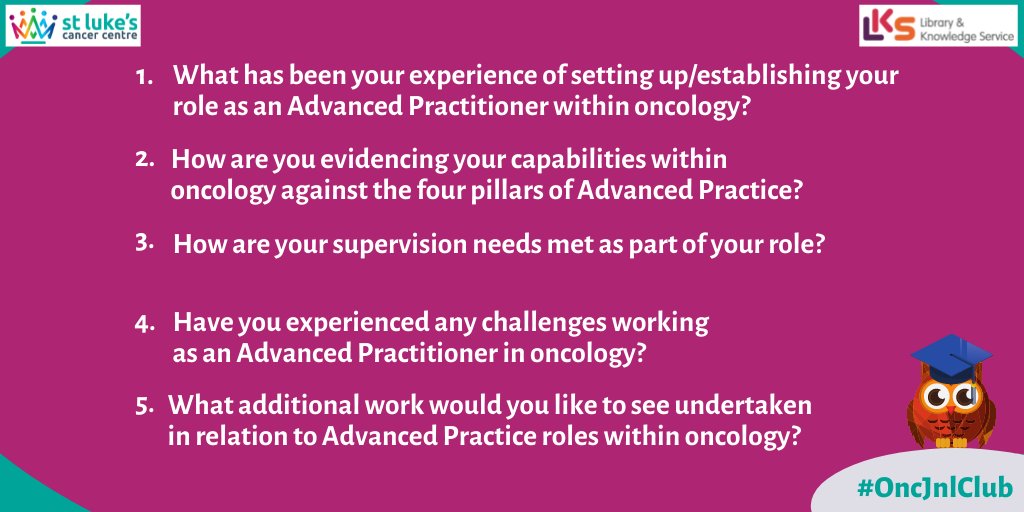 st luke's cancer centre

LKS Library & Knowledge Service

1. What has been your experience of setting up/establishing your role as an Advanced Practitioner within oncology?

2. How are you evidencing your capabilities within oncology against the four pillars of Advanced Practice?

3. How are your supervision needs met as part of your role?

4. Have you experienced any challenges working as an Advanced Practitioner in oncology?

5. What additional work would you like to see undertaken in relation to Advanced Practice roles within oncology?

#OncJnlClub